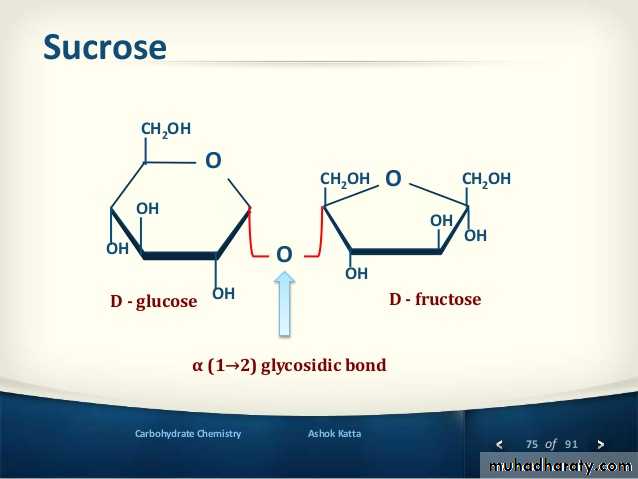 Sucrose

$CH_2OH$

O

OH

OH

OH

O

$CH_2OH$

O

$CH_2OH$

OH

OH

OH

D - glucose

D - fructose

α (1→2) glycosidic bond

Carbohydrate Chemistry

Ashok Katta

< 75 of 91 >

muhadharaty.com